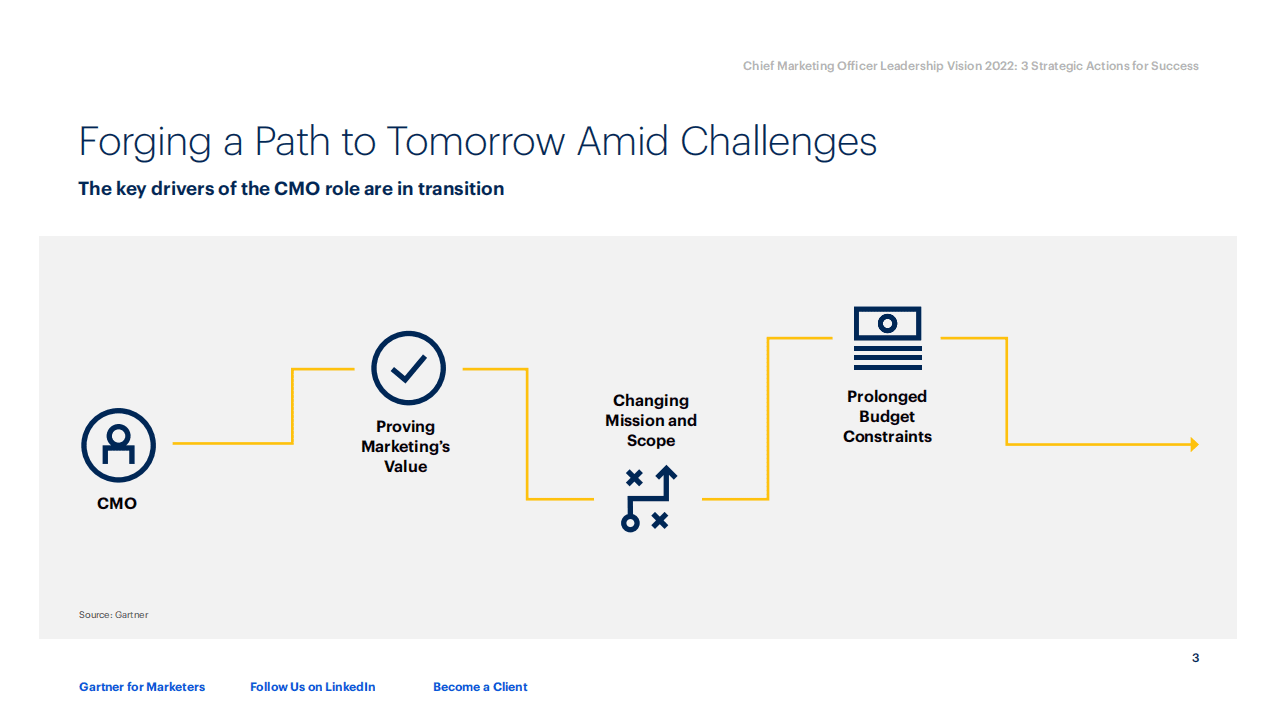 Chief Marketing Officer Leadership Vision 2022: 3 Strategic Actions for Success

Forging a Path to Tomorrow Amid Challenges

The key drivers of the CMO role are in transition

CMO

Proving Marketing's Value

Changing Mission and Scope

Prolonged Budget Constraints

Source: Gartner

3

Gartner for Marketers

Follow Us on LinkedIn

Become a Client